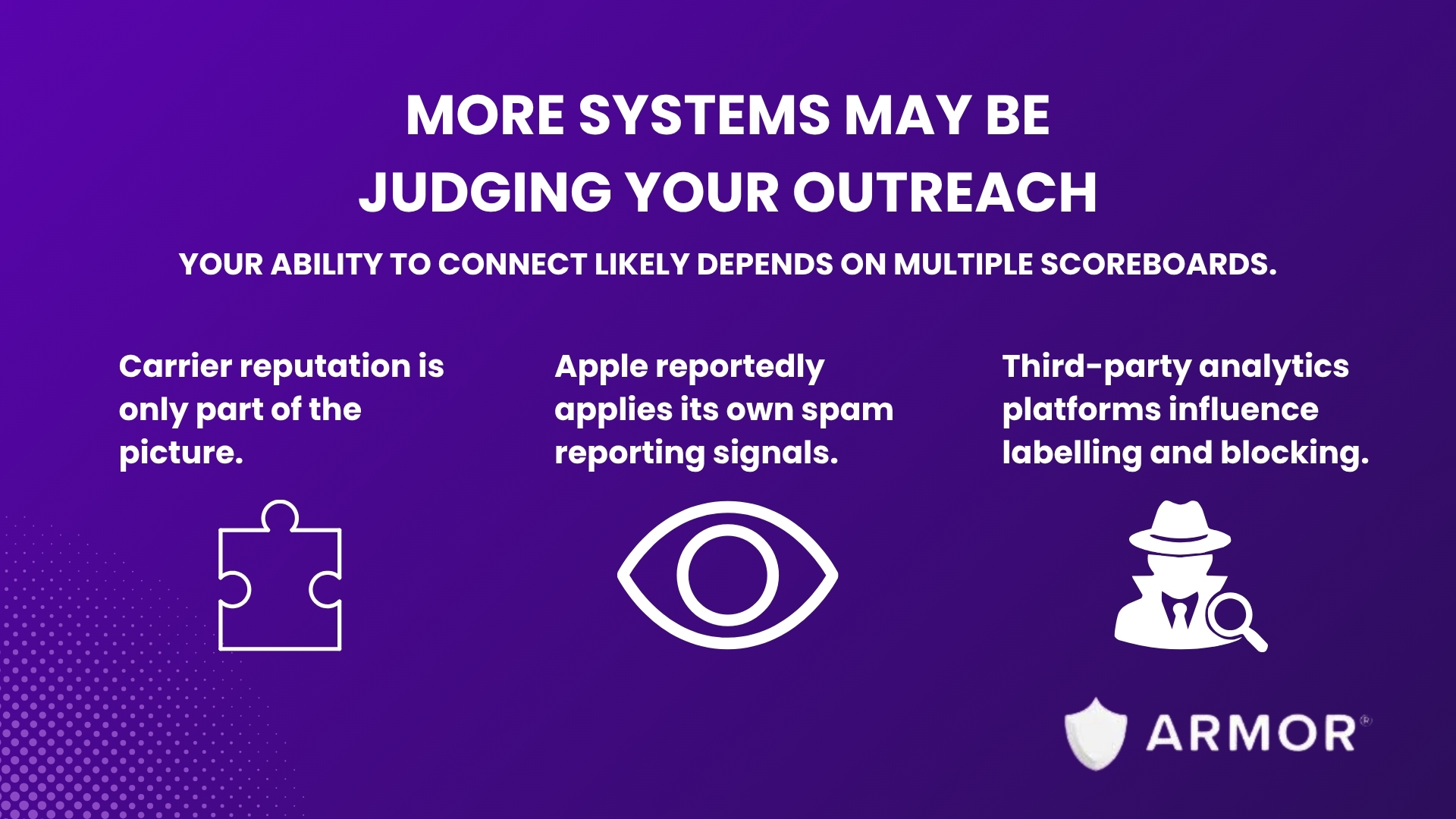 MORE SYSTEMS MAY BE JUDGING YOUR OUTREACH

YOUR ABILITY TO CONNECT LIKELY DEPENDS ON MULTIPLE SCOREBOARDS.

Carrier reputation is only part of the picture.

Apple reportedly applies its own spam reporting signals.

Third-party analytics platforms influence labelling and blocking.

ARMOR®